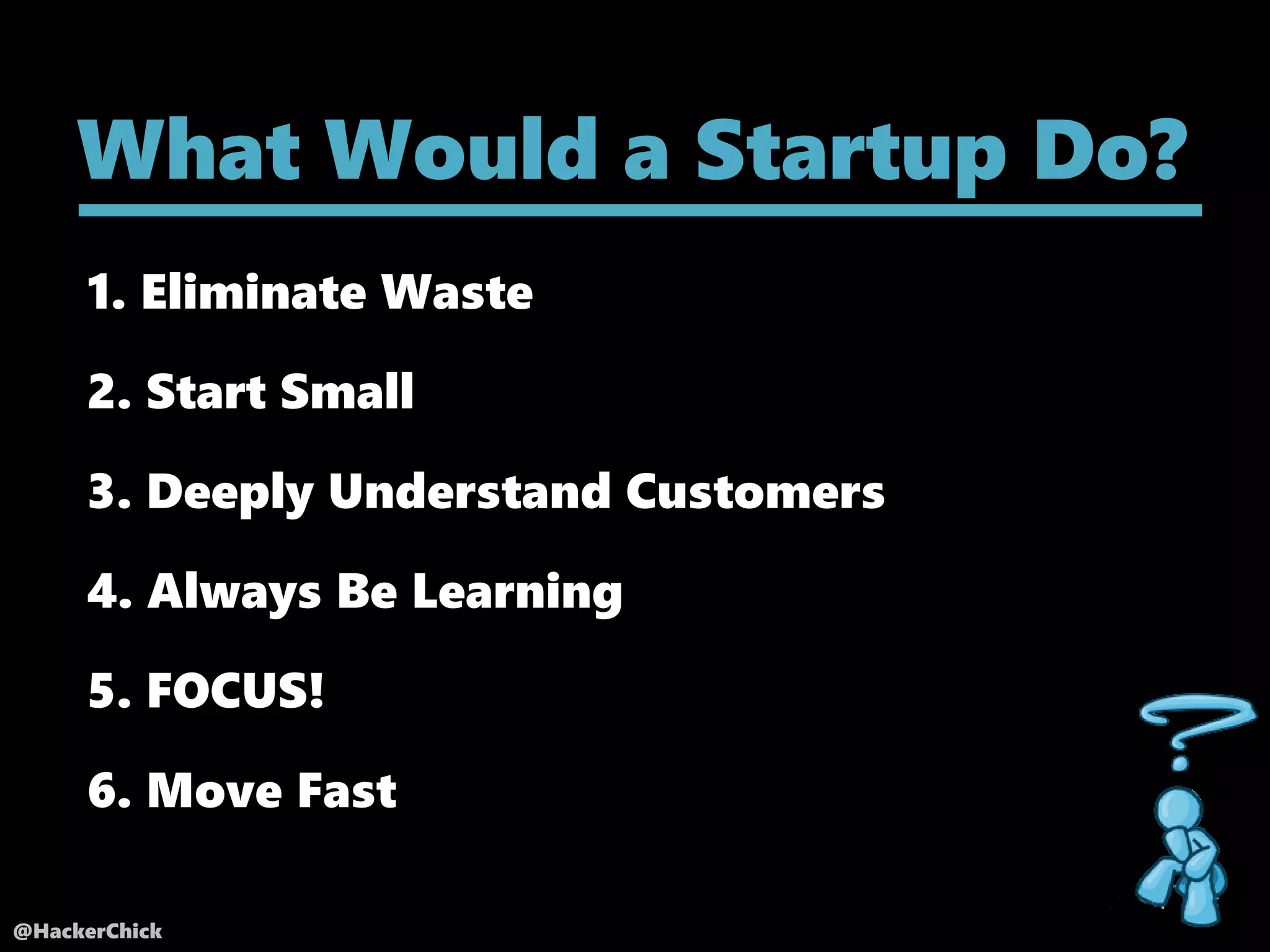 What Would a Startup Do?

1. Eliminate Waste

2. Start Small

3. Deeply Understand Customers

4. Always Be Learning

5. FOCUS!

6. Move Fast

@HackerChick